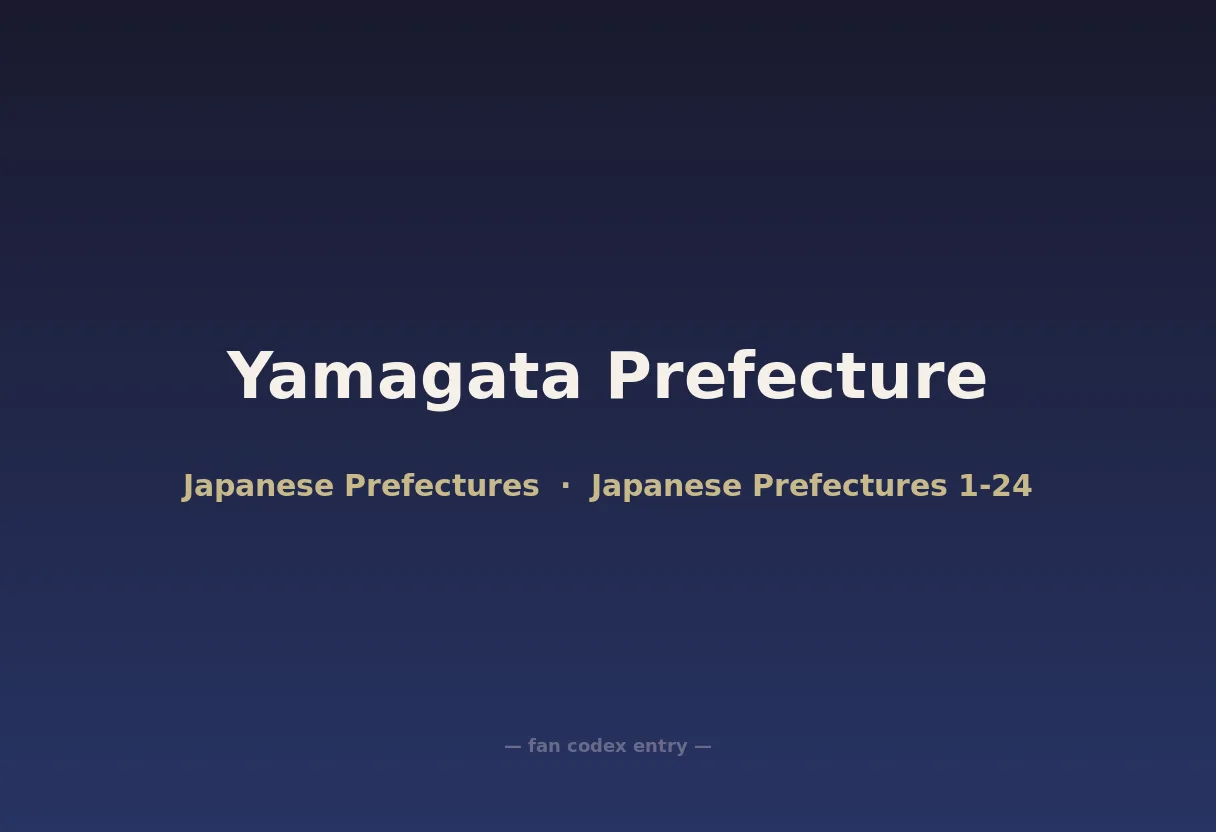 Yamagata Prefecture

Japanese Prefectures · Japanese Prefectures 1-24

— fan codex entry —